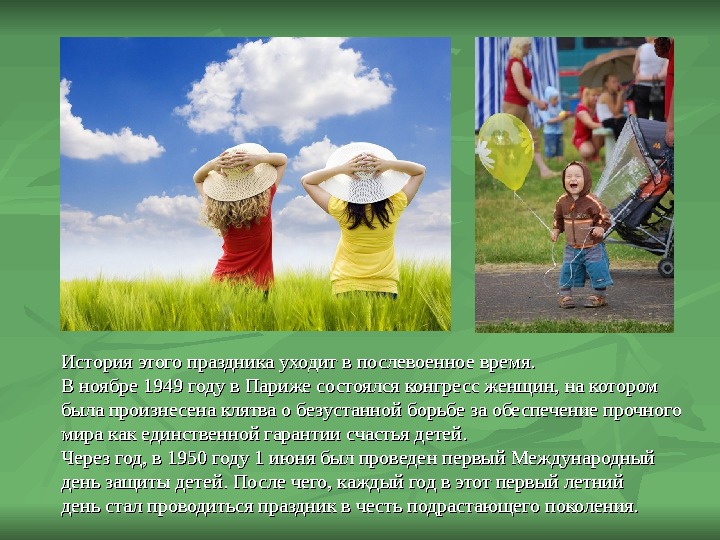 История этого праздника уходит в послевоенное время.
В ноябре 1949 году в Париже состоялся конгресс женщин, на котором была произнесена клятва о безустанной борьбе за обеспечение прочного мира как единственной гарантии счастья детей.
Через год, в 1950 году 1 июня был проведен первый Международный день защиты детей. После чего, каждый год в этот первый летний день стал проводиться праздник в честь подрастающего поколения.